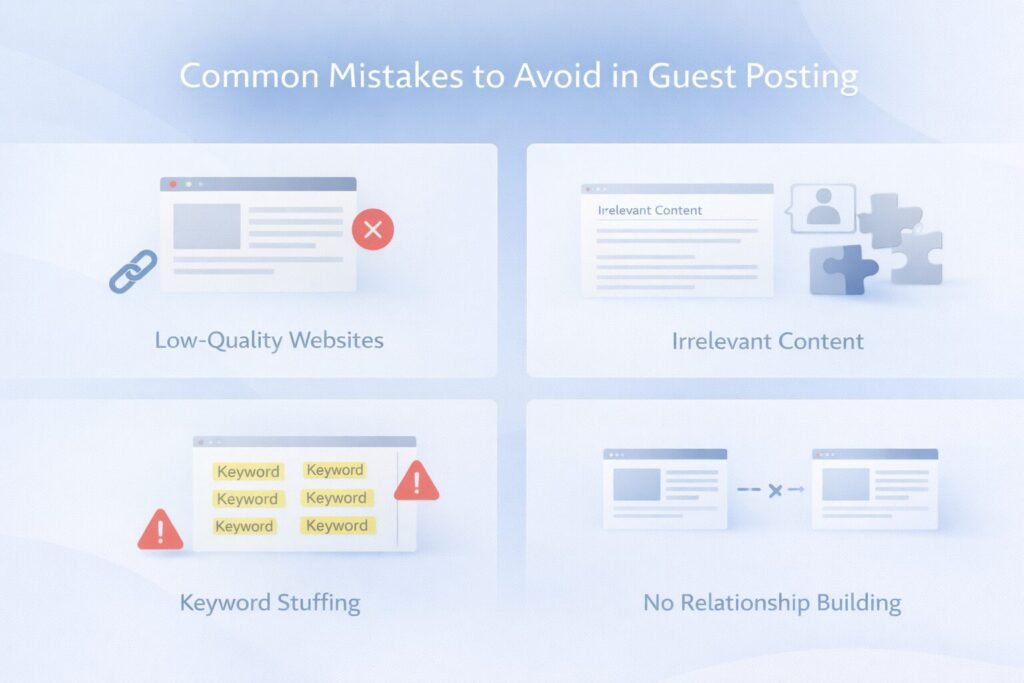 Common Mistakes to Avoid in Guest Posting

Low-Quality Websites

Irrelevant Content

Irrelevant Content

Keyword Keyword
Keyword Keyword
Keyword Keyword

Keyword Stuffing

No Relationship Building